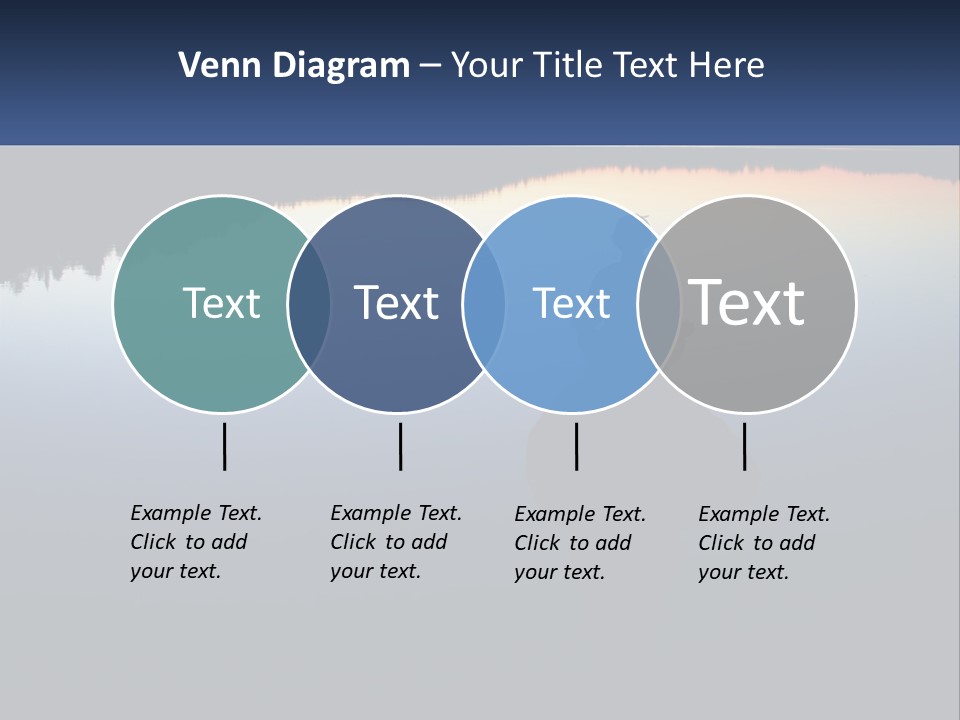 Venn Diagram – Your Title Text Here

Text

Text

Text

Text

Example Text. Click to add your text.

Example Text. Click to add your text.

Example Text. Click to add your text.

Example Text. Click to add your text.